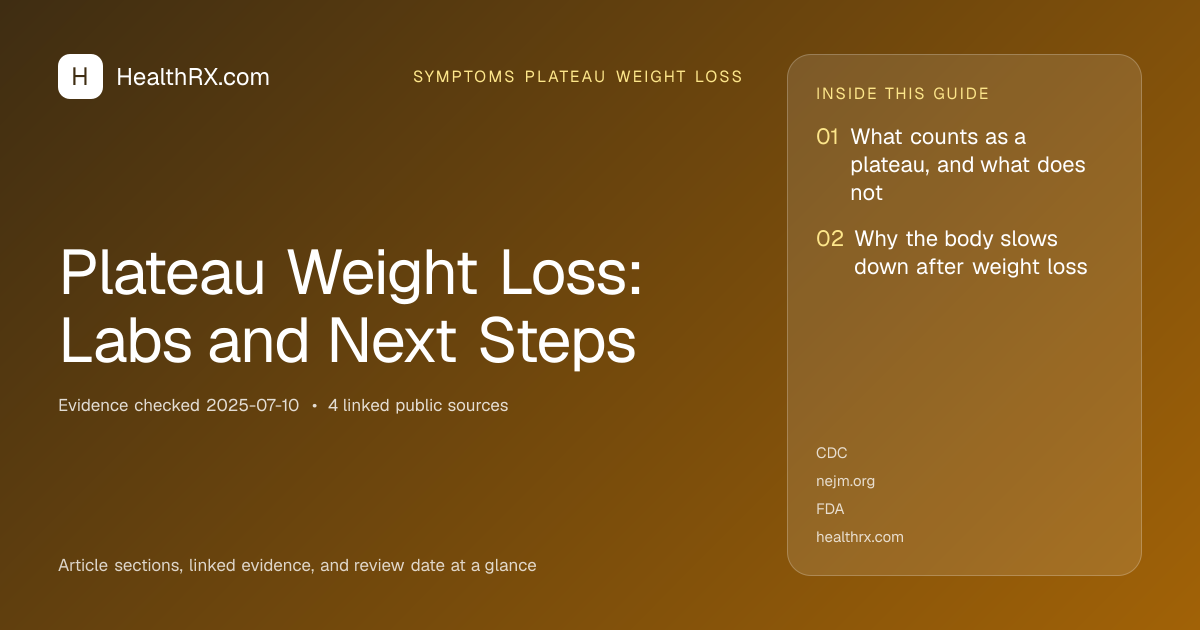 H HealthRX.com

SYMPTOMS PLATEAU WEIGHT LOSS

Plateau Weight Loss: Labs and Next Steps

Evidence checked 2025-07-10 • 4 linked public sources

Article sections, linked evidence, and review date at a glance

INSIDE THIS GUIDE

01 What counts as a plateau, and what does not

02 Why the body slows down after weight loss

CDC
nejm.org
FDA
healthrx.com